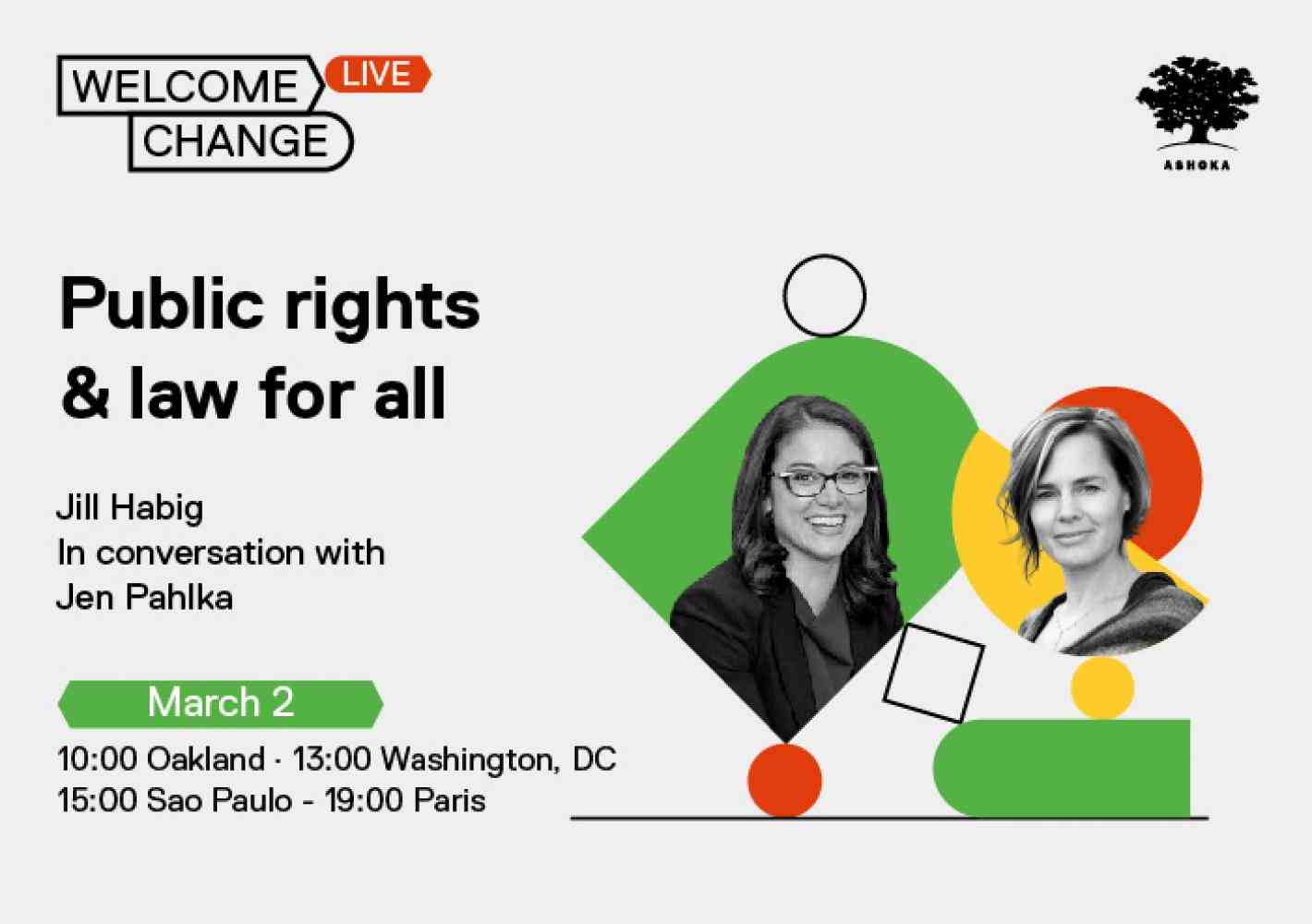 WELCOME CHANGE LIVE

ASHOKA

Public rights & law for all

Jill Habig
In conversation with
Jen Pahlka

March 2

10:00 Oakland · 13:00 Washington, DC
15:00 Sao Paulo - 19:00 Paris